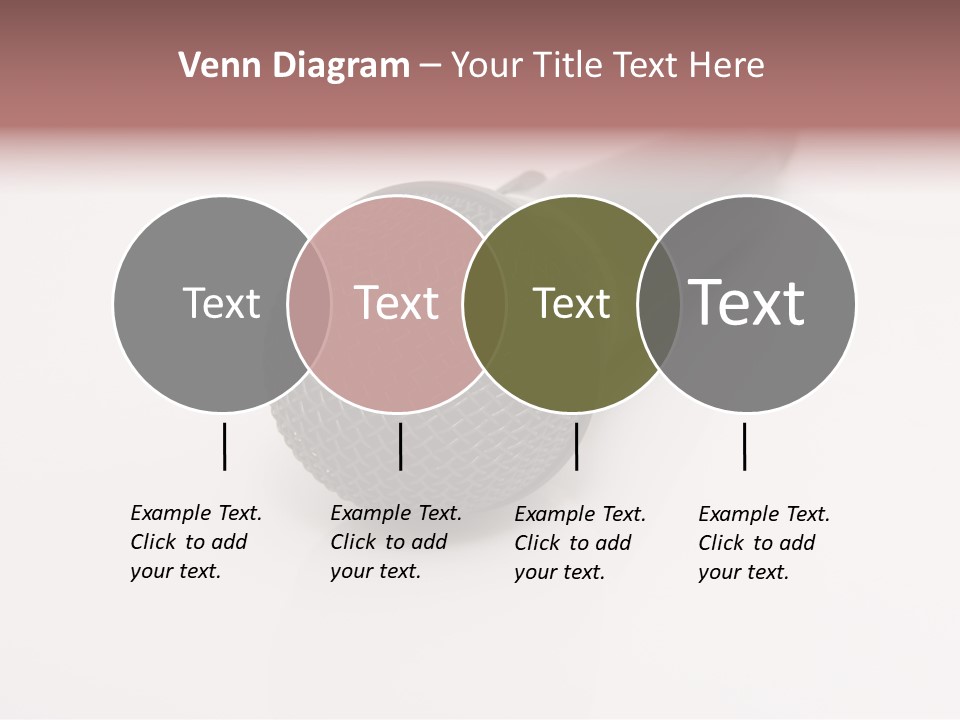 Venn Diagram – Your Title Text Here

Text

Text

Text

Text

Example Text. Click to add your text.

Example Text. Click to add your text.

Example Text. Click to add your text.

Example Text. Click to add your text.